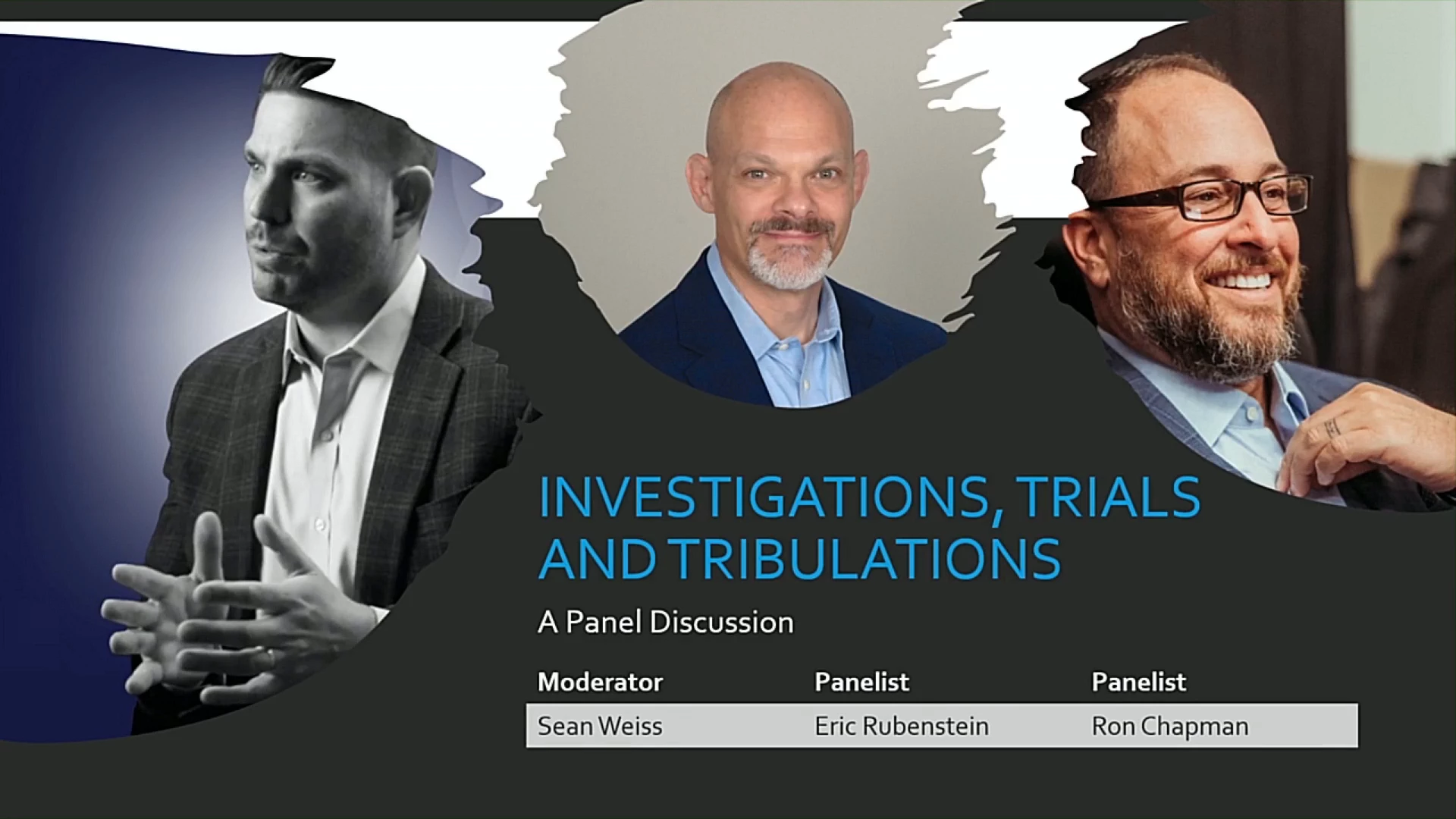 INVESTIGATIONS, TRIALS AND TRIBULATIONS

A Panel Discussion

| Moderator | Panelist | Panelist |
|---|---|---|
| Sean Weiss | Eric Rubenstein | Ron Chapman |